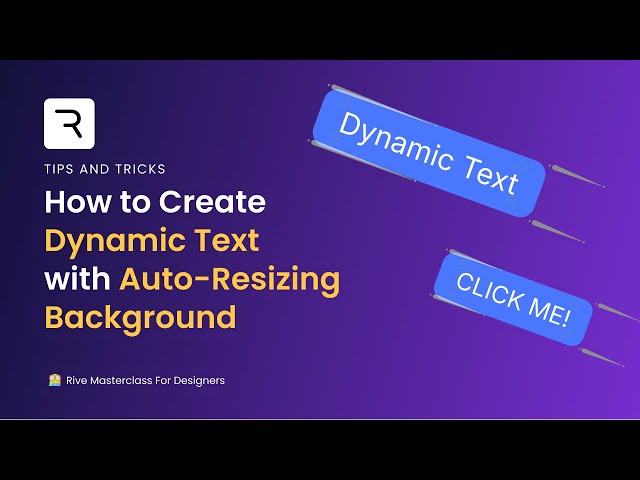 R

TIPS AND TRICKS

How to Create Dynamic Text with Auto-Resizing Background

Rive Masterclass For Designers

Dynamic Text

CLICK ME!